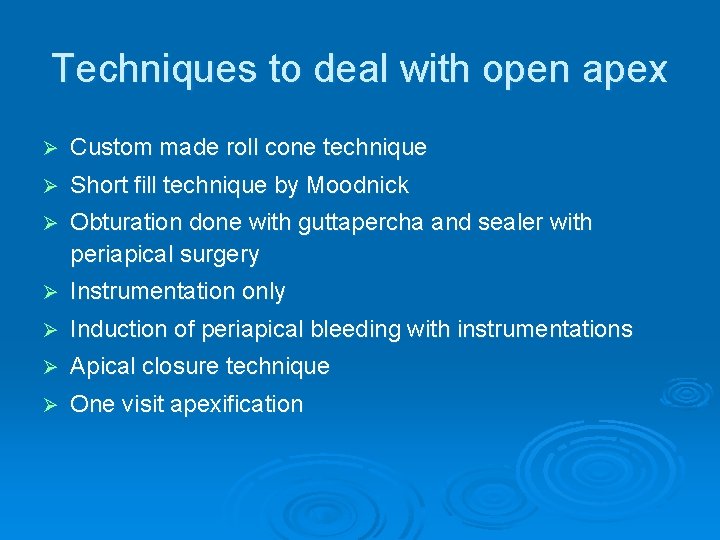 Techniques to deal with open apex

➢ Custom made roll cone technique
➢ Short fill technique by Moodnick
➢ Obturation done with guttapercha and sealer with periapical surgery
➢ Instrumentation only
➢ Induction of periapical bleeding with instrumentations
➢ Apical closure technique
➢ One visit apexification